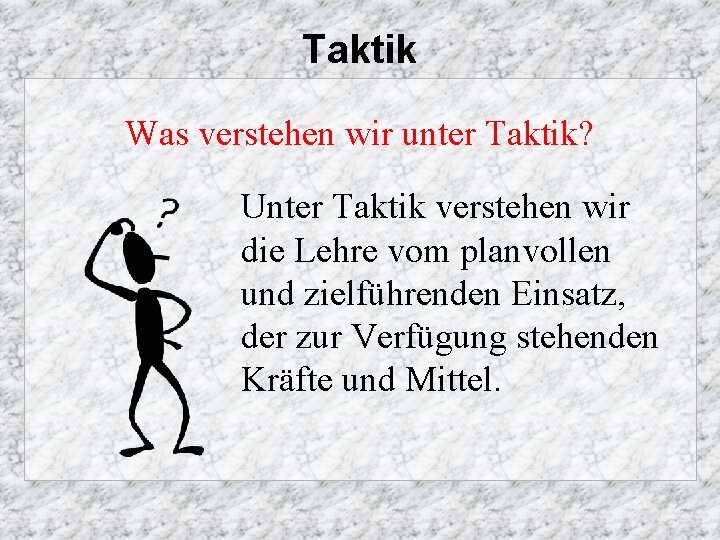 Taktik

Was verstehen wir unter Taktik?

?

Unter Taktik verstehen wir die Lehre vom planvollen und zielführenden Einsatz, der zur Verfügung stehenden Kräfte und Mittel.